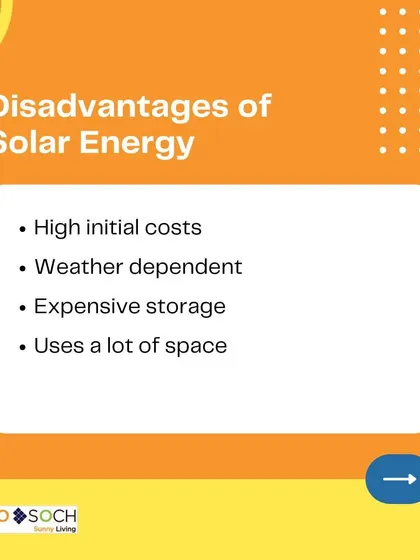 Disadvantages of Solar Energy

• High initial costs
• Weather dependent
• Expensive storage
• Uses a lot of space

SOCH
Sunny Living